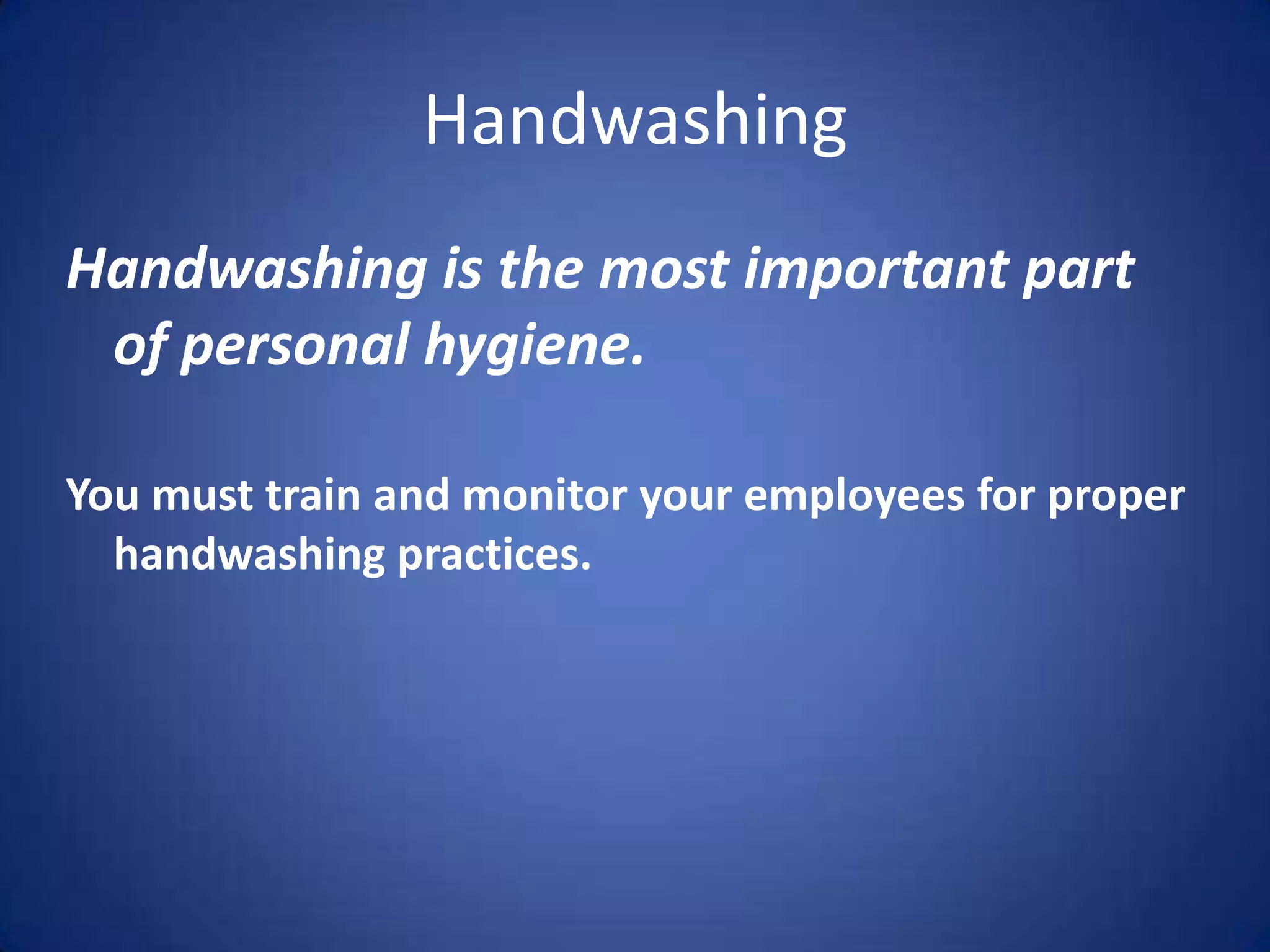 Handwashing

Handwashing is the most important part of personal hygiene.

You must train and monitor your employees for proper handwashing practices.